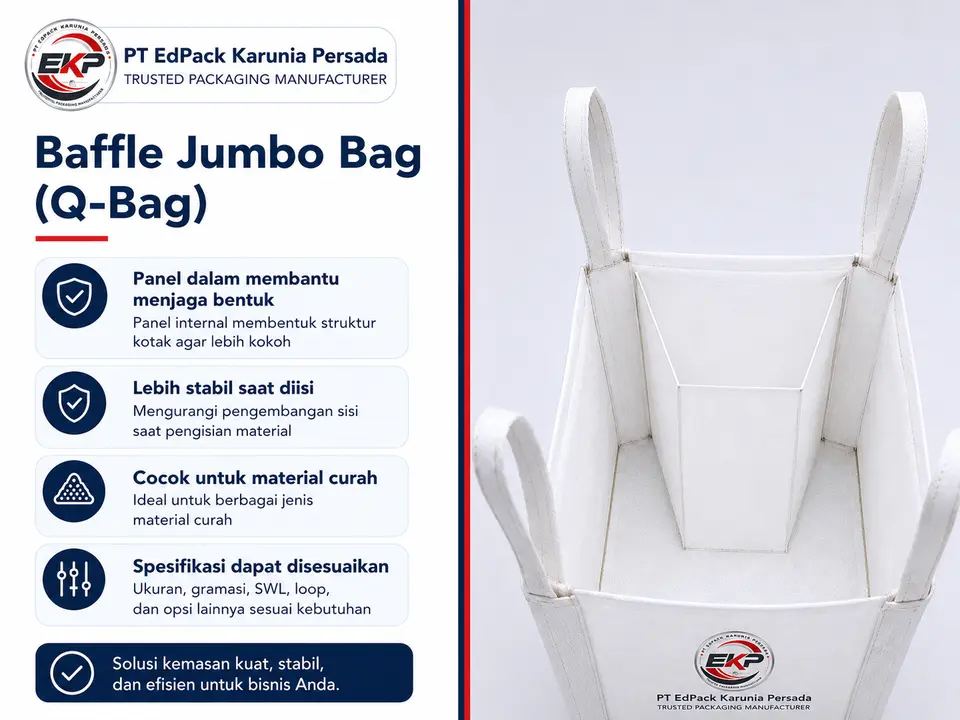 PT EDPACK KARUNIA PERSADA
EKP
TRUSTED PACKAGING MANUFACTURER

PT EdPack Karunia Persada
TRUSTED PACKAGING MANUFACTURER

Baffle Jumbo Bag (Q-Bag)

Panel dalam membantu menjaga bentuk
Panel internal membentuk struktur kotak agar lebih kokoh

Lebih stabil saat diisi
Mengurangi pengembangan sisi saat pengisian material

Cocok untuk material curah
Ideal untuk berbagai jenis material curah

Spesifikasi dapat disesuaikan
Ukuran, gramasi, SWL, loop, dan opsi lainnya sesuai kebutuhan

Solusi kemasan kuat, stabil, dan efisien untuk bisnis Anda.

PT EDPACK KARUNIA PERSADA
EKP
TRUSTED PACKAGING MANUFACTURER
PT EdPack Karunia Persada
TRUSTED PACKAGING MANUFACTURER